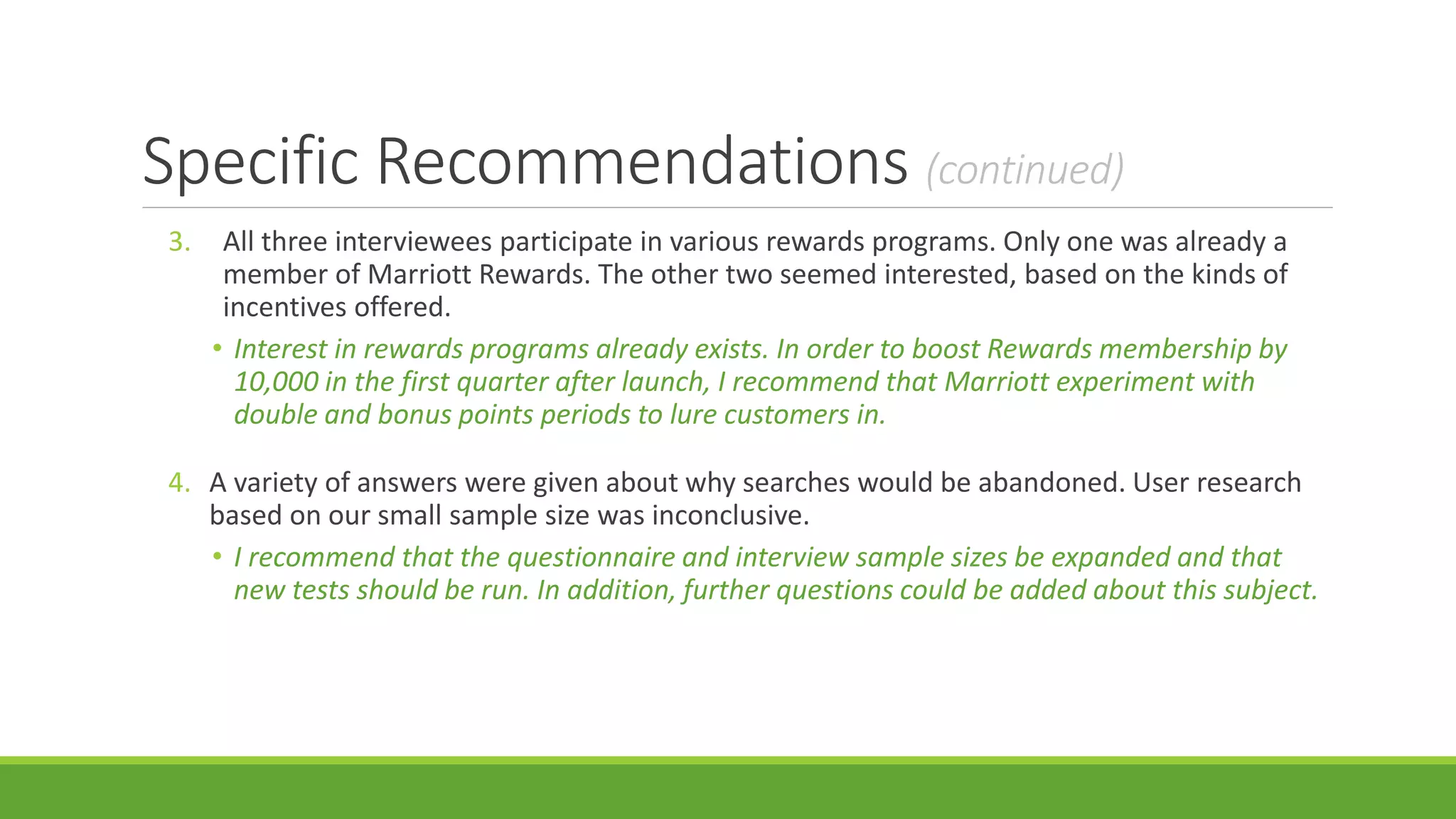 Specific Recommendations (continued)

3. All three interviewees participate in various rewards programs. Only one was already a member of Marriott Rewards. The other two seemed interested, based on the kinds of incentives offered.

• Interest in rewards programs already exists. In order to boost Rewards membership by 10,000 in the first quarter after launch, I recommend that Marriott experiment with double and bonus points periods to lure customers in.

4. A variety of answers were given about why searches would be abandoned. User research based on our small sample size was inconclusive.

• I recommend that the questionnaire and interview sample sizes be expanded and that new tests should be run. In addition, further questions could be added about this subject.